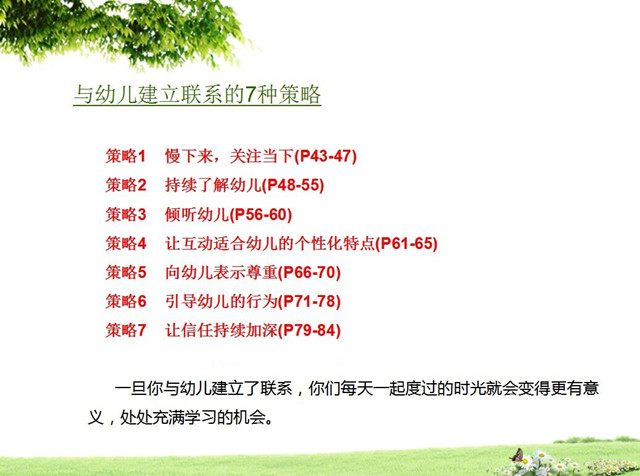 与幼儿建立联系的7种策略

策略1　慢下来，关注当下(P43-47)
策略2　持续了解幼儿(P48-55)
策略3　倾听幼儿(P56-60)
策略4　让互动适合幼儿的个性化特点(P61-65)
策略5　向幼儿表示尊重(P66-70)
策略6　引导幼儿的行为(P71-78)
策略7　让信任持续加深(P79-84)

一旦你与幼儿建立了联系，你们每天一起度过的时光就会变得更有意义，处处充满学习的机会。